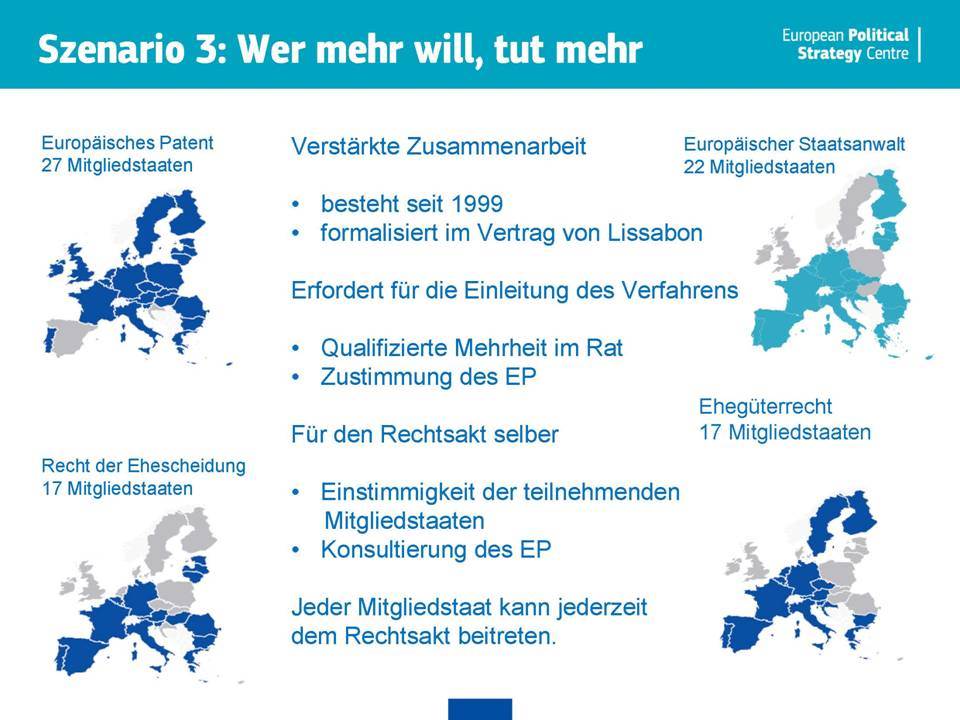 Szenario 3: Wer mehr will, tut mehr

European Political Strategy Centre

Europäisches Patent
27 Mitgliedstaaten

Recht der Ehescheidung
17 Mitgliedstaaten

Verstärkte Zusammenarbeit

• besteht seit 1999
• formalisiert im Vertrag von Lissabon

Erfordert für die Einleitung des Verfahrens

• Qualifizierte Mehrheit im Rat
• Zustimmung des EP

Für den Rechtsakt selber

• Einstimmigkeit der teilnehmenden Mitgliedstaaten
• Konsultierung des EP

Jeder Mitgliedstaat kann jederzeit dem Rechtsakt beitreten.

Europäischer Staatsanwalt
22 Mitgliedstaaten

Ehegüterrecht
17 Mitgliedstaaten